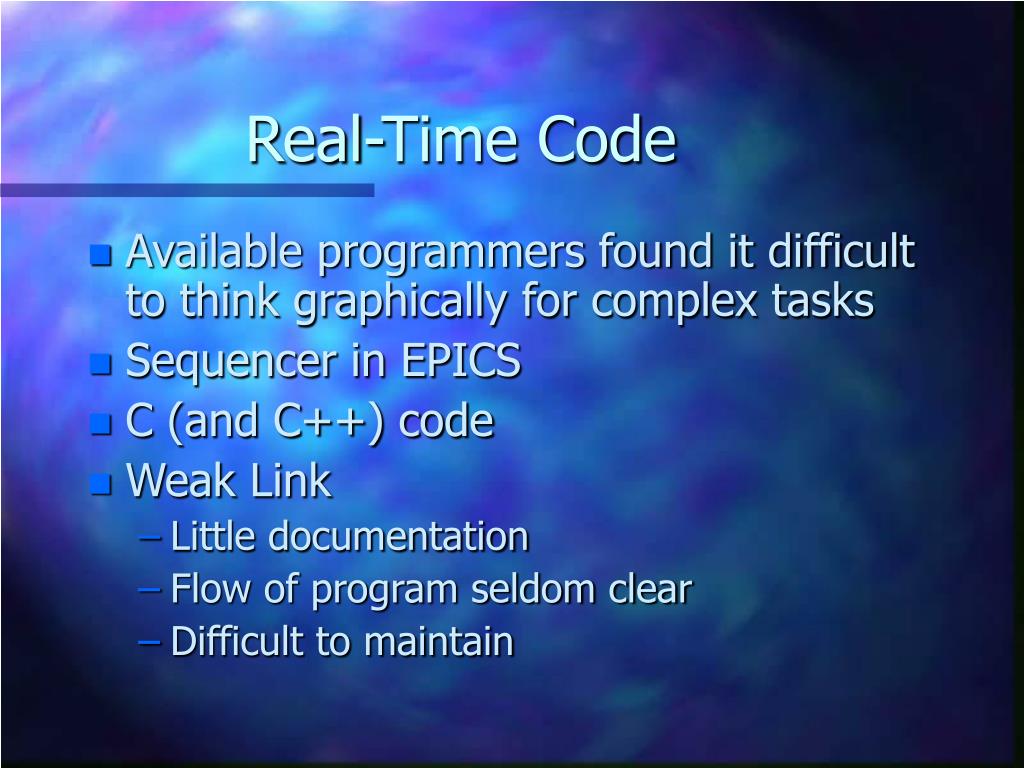 Real-Time Code

Available programmers found it difficult to think graphically for complex tasks
Sequencer in EPICS
C (and C++) code
Weak Link
– Little documentation
– Flow of program seldom clear
– Difficult to maintain